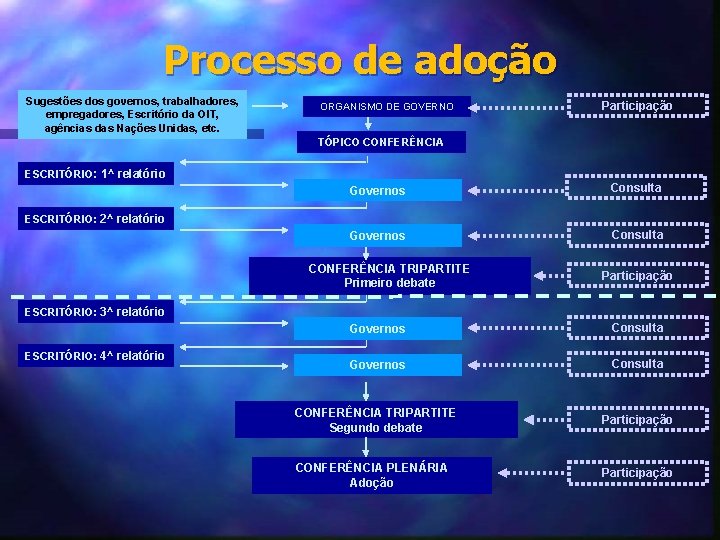 Processo de adoção

Sugestões dos governos, trabalhadores, empregadores, Escritório da OIT, agências das Nações Unidas, etc.

ORGANISMO DE GOVERNO

Participação

TÓPICO CONFERÊNCIA

ESCRITÓRIO: 1^ relatório

Governos

Consulta

ESCRITÓRIO: 2^ relatório

Governos

Consulta

CONFERÊNCIA TRIPARTITE
Primeiro debate

Participação

ESCRITÓRIO: 3^ relatório

Governos

Consulta

ESCRITÓRIO: 4^ relatório

Governos

Consulta

CONFERÊNCIA TRIPARTITE
Segundo debate

Participação

CONFERÊNCIA PLENÁRIA
Adoção

Participação